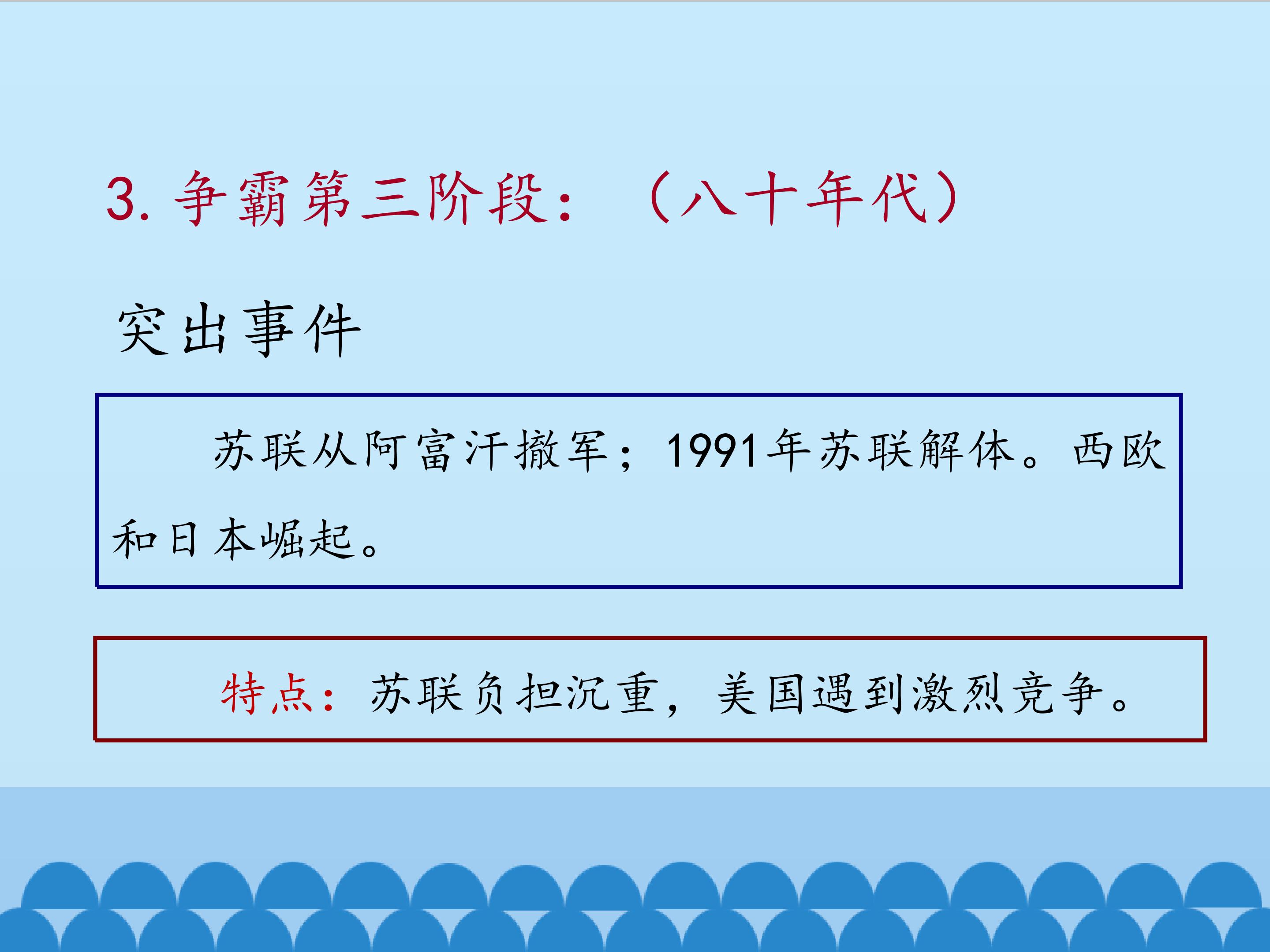 3. 争霸第三阶段：（八十年代）

突出事件

苏联从阿富汗撤军；1991年苏联解体。西欧和日本崛起。

特点：苏联负担沉重，美国遇到激烈竞争。